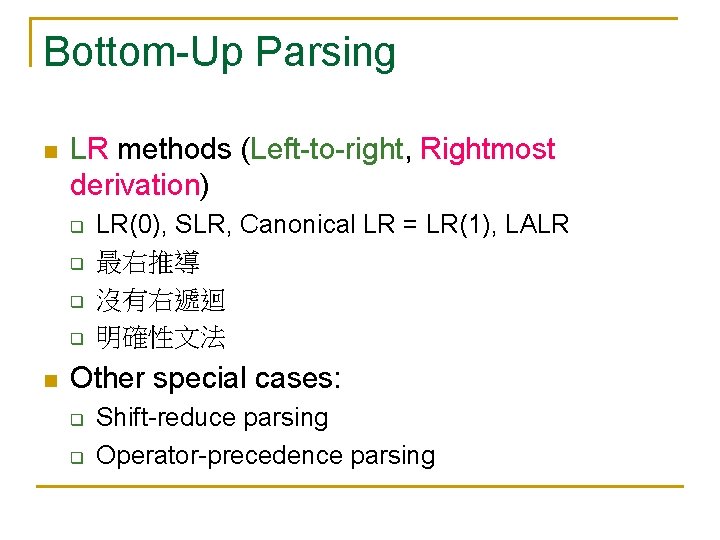 Bottom-Up Parsing

LR methods (Left-to-right, Rightmost derivation)

LR(0), SLR, Canonical LR = LR(1), LALR

最右推導

沒有右遞迴

明確性文法

Other special cases:

Shift-reduce parsing

Operator-precedence parsing